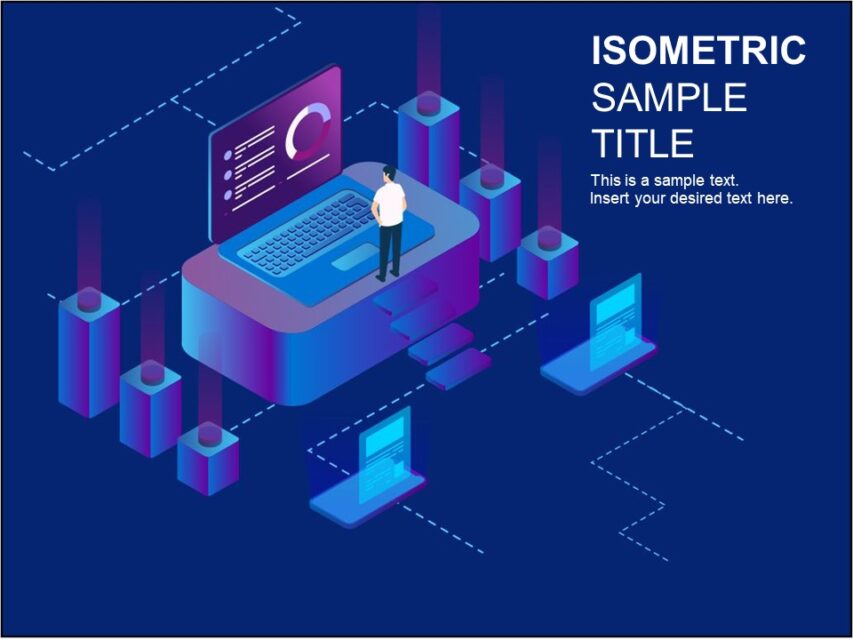 ISOMETRIC
SAMPLE
TITLE

This is a sample text.
Insert your desired text here.